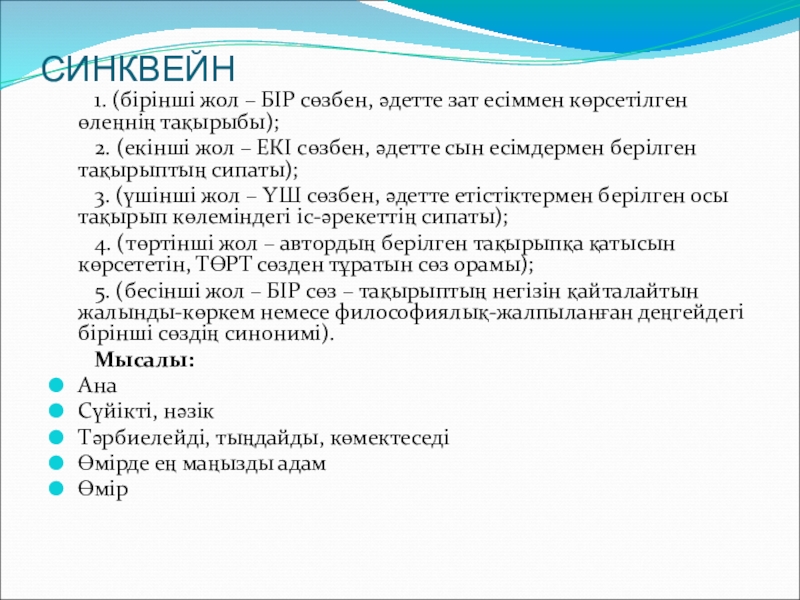 СИНКВЕЙН

1. (бірінші жол – БІР сөзбен, әдетте зат есіммен көрсетілген өлеңнің тақырыбы);

2. (екінші жол – ЕКІ сөзбен, әдетте сын есімдермен берілген тақырыптың сипаты);

3. (үшінші жол – ҮШ сөзбен, әдетте етістіктермен берілген осы тақырып көлеміндегі іс-әрекеттің сипаты);

4. (төртінші жол – автордың берілген тақырыпқа қатысын көрсететін, ТӨРТ сөзден тұратын сөз орамы);

5. (бесінші жол – БІР сөз – тақырыптың негізін қайталайтын жалынды-көркем немесе философиялық-жалпыланған деңгейдегі бірінші сөздің синонимі).

Мысалы:

Ана
Сүйікті, нәзік
Тәрбиелейді, тыңдайды, көмектеседі
Өмірде ең маңызды адам
Өмір